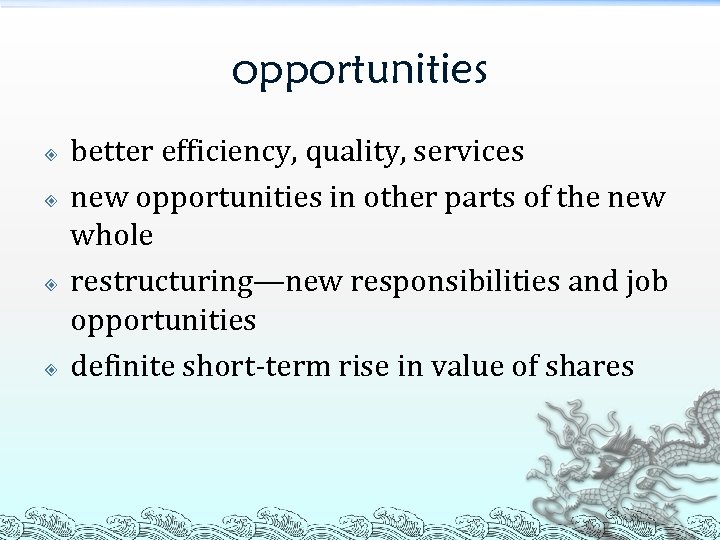 opportunities

better efficiency, quality, services

new opportunities in other parts of the new whole

restructuring—new responsibilities and job opportunities

definite short-term rise in value of shares